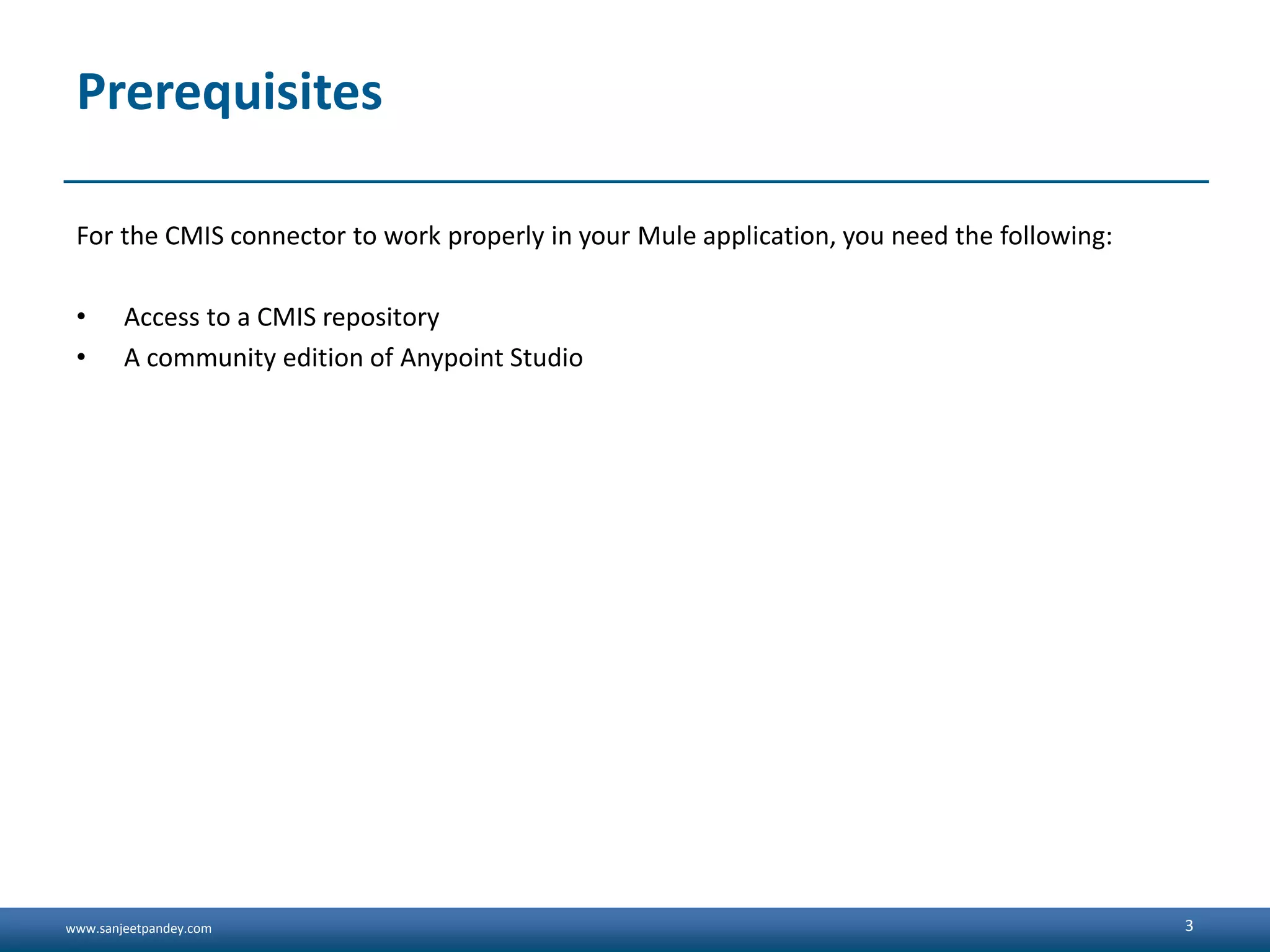 Prerequisites

For the CMIS connector to work properly in your Mule application, you need the following:

• Access to a CMIS repository
• A community edition of Anypoint Studio

www.sanjeetpandey.com

3